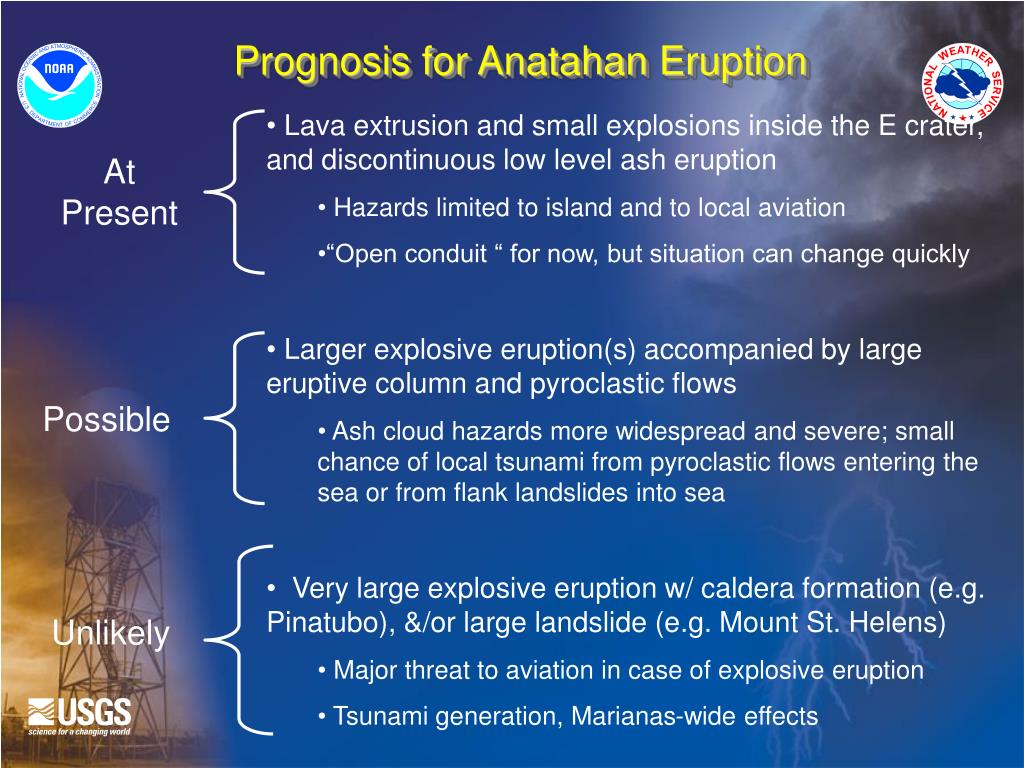 NATIONAL OCEANIC AND ATMOSPHERIC ADMINISTRATION
NOAA
U.S. DEPARTMENT OF COMMERCE

Prognosis for Anatahan Eruption

NATIONAL WEATHER SERVICE

At Present

• Lava extrusion and small explosions inside the E crater, and discontinuous low level ash eruption

• Hazards limited to island and to local aviation

•“Open conduit “ for now, but situation can change quickly

Possible

• Larger explosive eruption(s) accompanied by large eruptive column and pyroclastic flows

• Ash cloud hazards more widespread and severe; small chance of local tsunami from pyroclastic flows entering the sea or from flank landslides into sea

Unlikely

• Very large explosive eruption w/ caldera formation (e.g. Pinatubo), &/or large landslide (e.g. Mount St. Helens)

• Major threat to aviation in case of explosive eruption

• Tsunami generation, Marianas-wide effects

USGS
science for a changing world